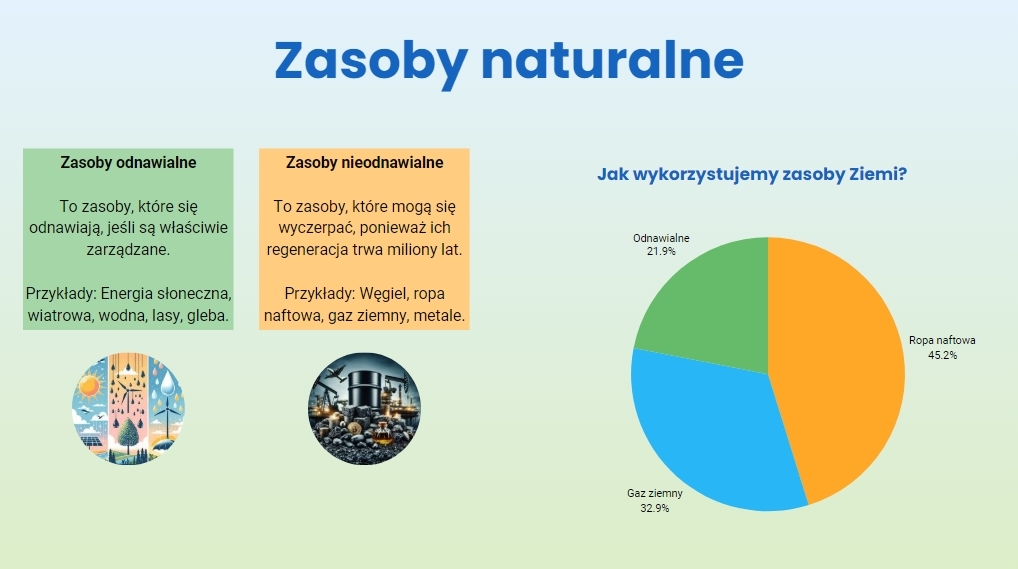 Zasoby naturalne

Zasoby odnawialne

To zasoby, które się odnawiają, jeśli są właściwie zarządzane.

Przykłady: Energia słoneczna, wiatrowa, wodna, lasy, gleba.

Zasoby nieodnawialne

To zasoby, które mogą się wyczerpać, ponieważ ich regeneracja trwa miliony lat.

Przykłady: Węgiel, ropa naftowa, gaz ziemny, metale.

Jak wykorzystujemy zasoby Ziemi?

Odnawialne
21.9%

Ropa naftowa
45.2%

Gaz ziemny
32.9%